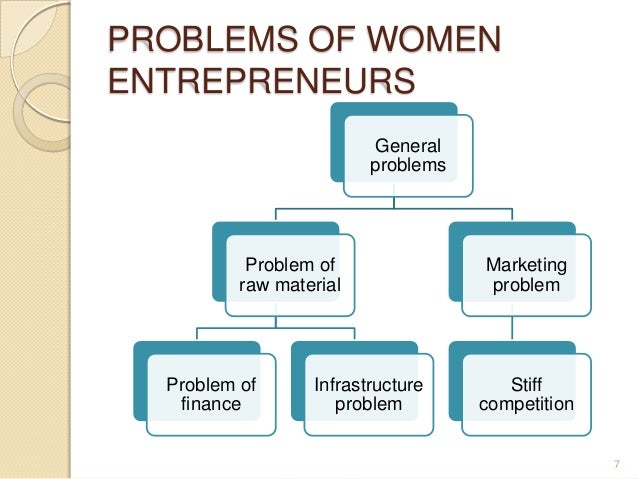 PROBLEMS OF WOMEN ENTREPRENEURS

General problems

Problem of raw material

Marketing problem

Problem of finance

Infrastructure problem

Stiff competition

7